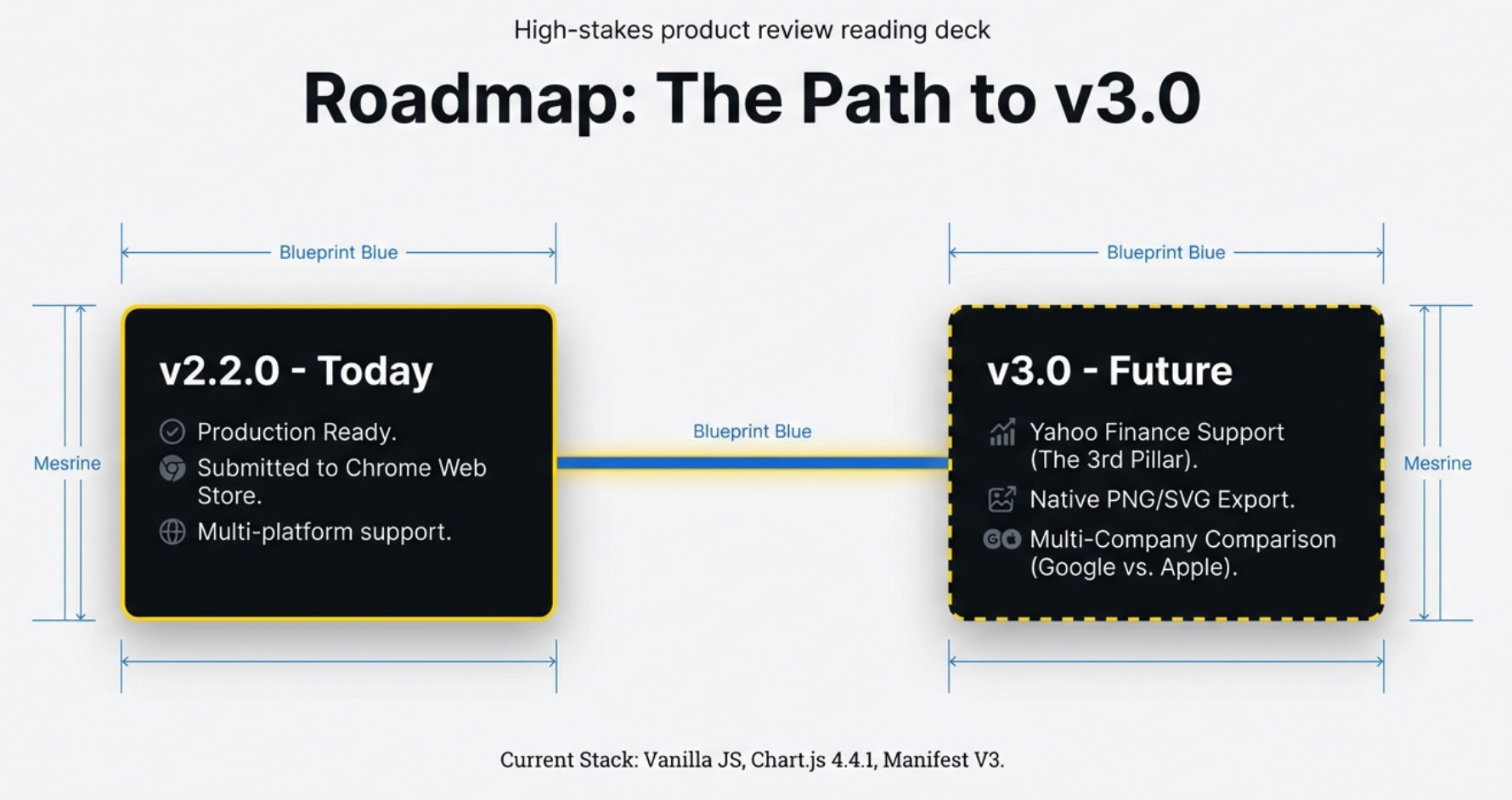 High-stakes product review reading deck

Roadmap: The Path to v3.0

Blueprint Blue

Blueprint Blue

Mesrine

v2.2.0 - Today

Production Ready.

Submitted to Chrome Web Store.

Multi-platform support.

Blueprint Blue

v3.0 - Future

Yahoo Finance Support (The 3rd Pillar).

Native PNG/SVG Export.

Multi-Company Comparison (Google vs. Apple).

Mesrine

Current Stack: Vanilla JS, Chart.js 4.4.1, Manifest V3.